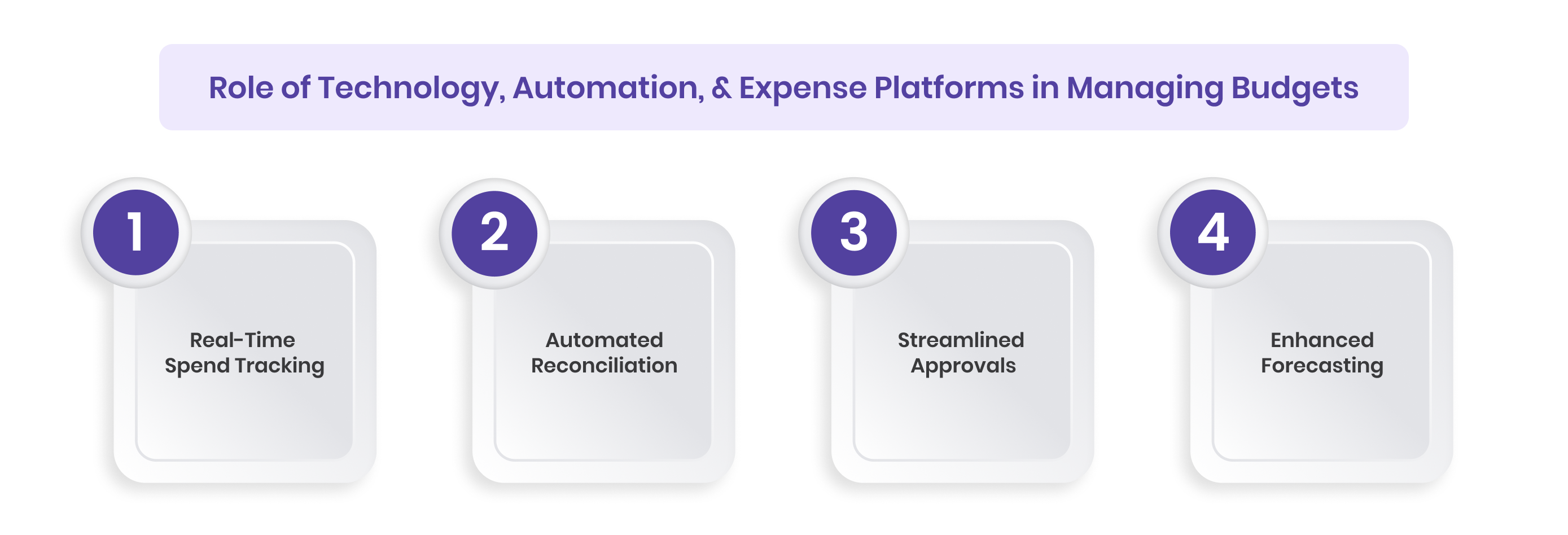 Role of Technology, Automation, & Expense Platforms in Managing Budgets

1
Real-Time Spend Tracking

2
Automated Reconciliation

3
Streamlined Approvals

4
Enhanced Forecasting